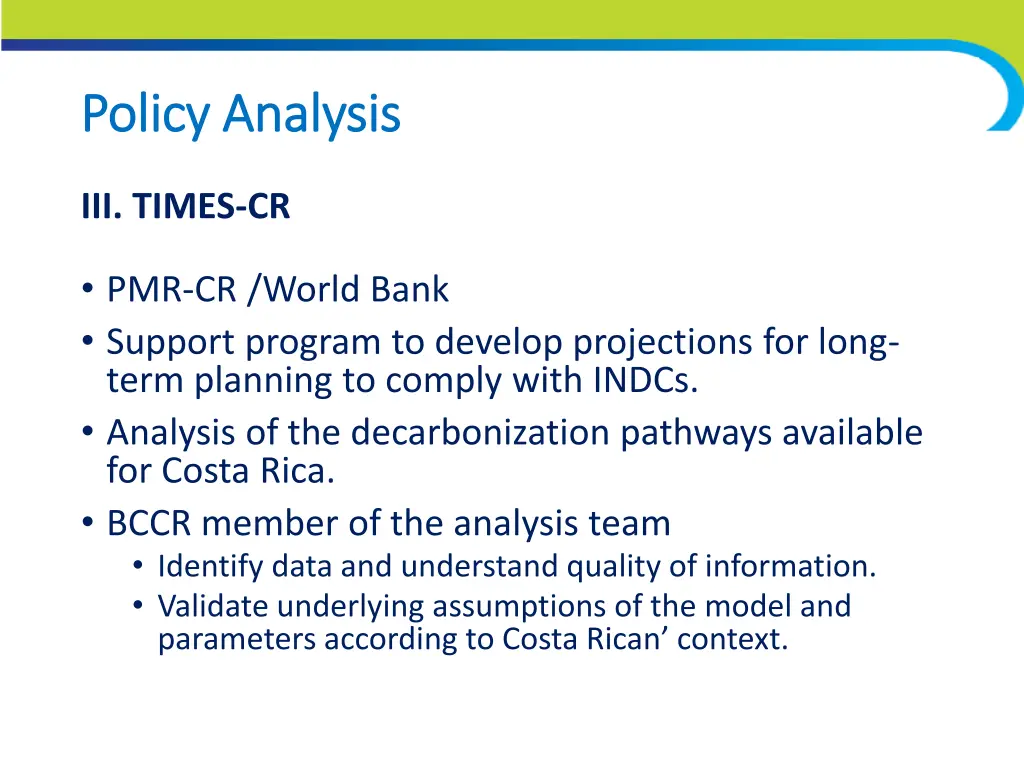 Policy Analysis

III. TIMES-CR

• PMR-CR /World Bank
• Support program to develop projections for long-term planning to comply with INDCs.
• Analysis of the decarbonization pathways available for Costa Rica.
• BCCR member of the analysis team
  • Identify data and understand quality of information.
  • Validate underlying assumptions of the model and parameters according to Costa Rican’ context.